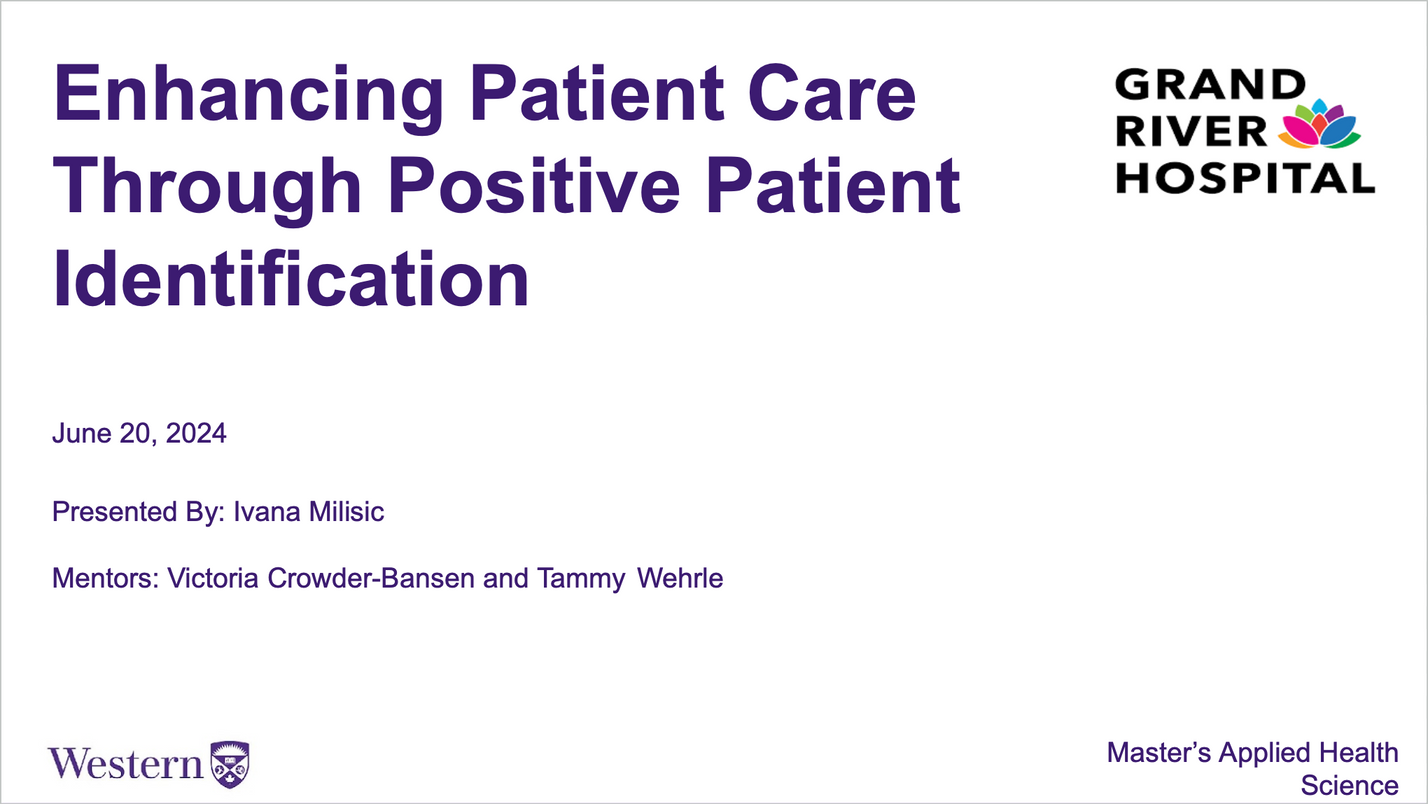 Enhancing Patient Care Through Positive Patient Identification

GRAND RIVER HOSPITAL

June 20, 2024

Presented By: Ivana Milisic

Mentors: Victoria Crowder-Bansen and Tammy Wehrle

Western

Master's Applied Health Science